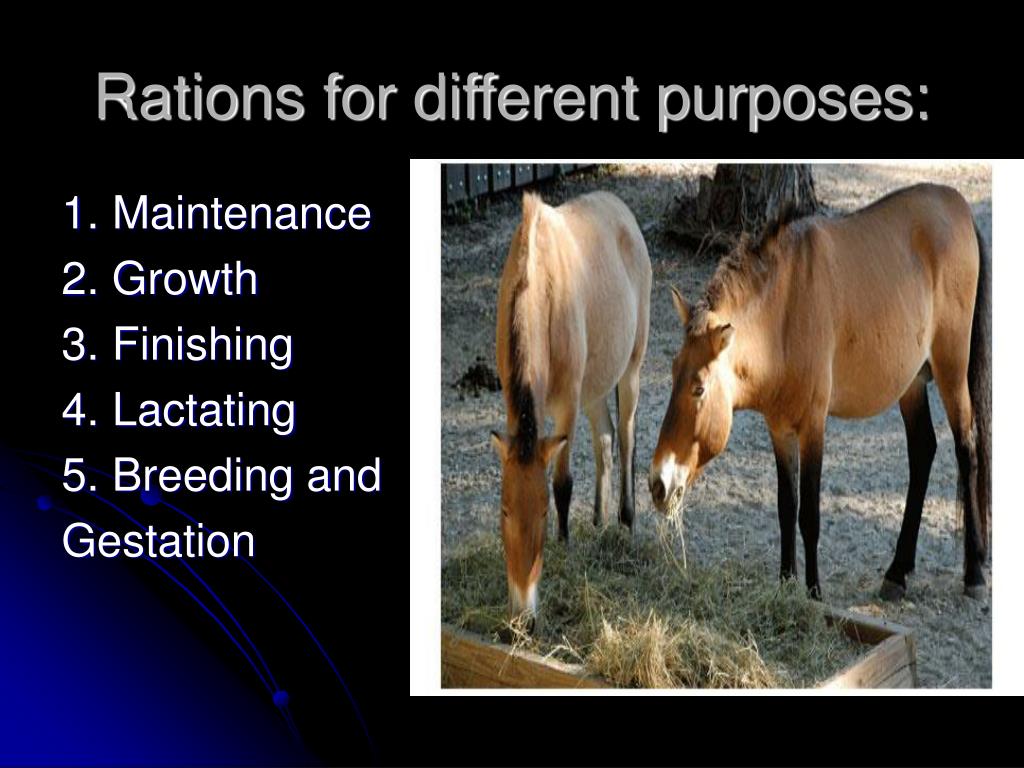 Rations for different purposes:

1. Maintenance
2. Growth
3. Finishing
4. Lactating
5. Breeding and Gestation